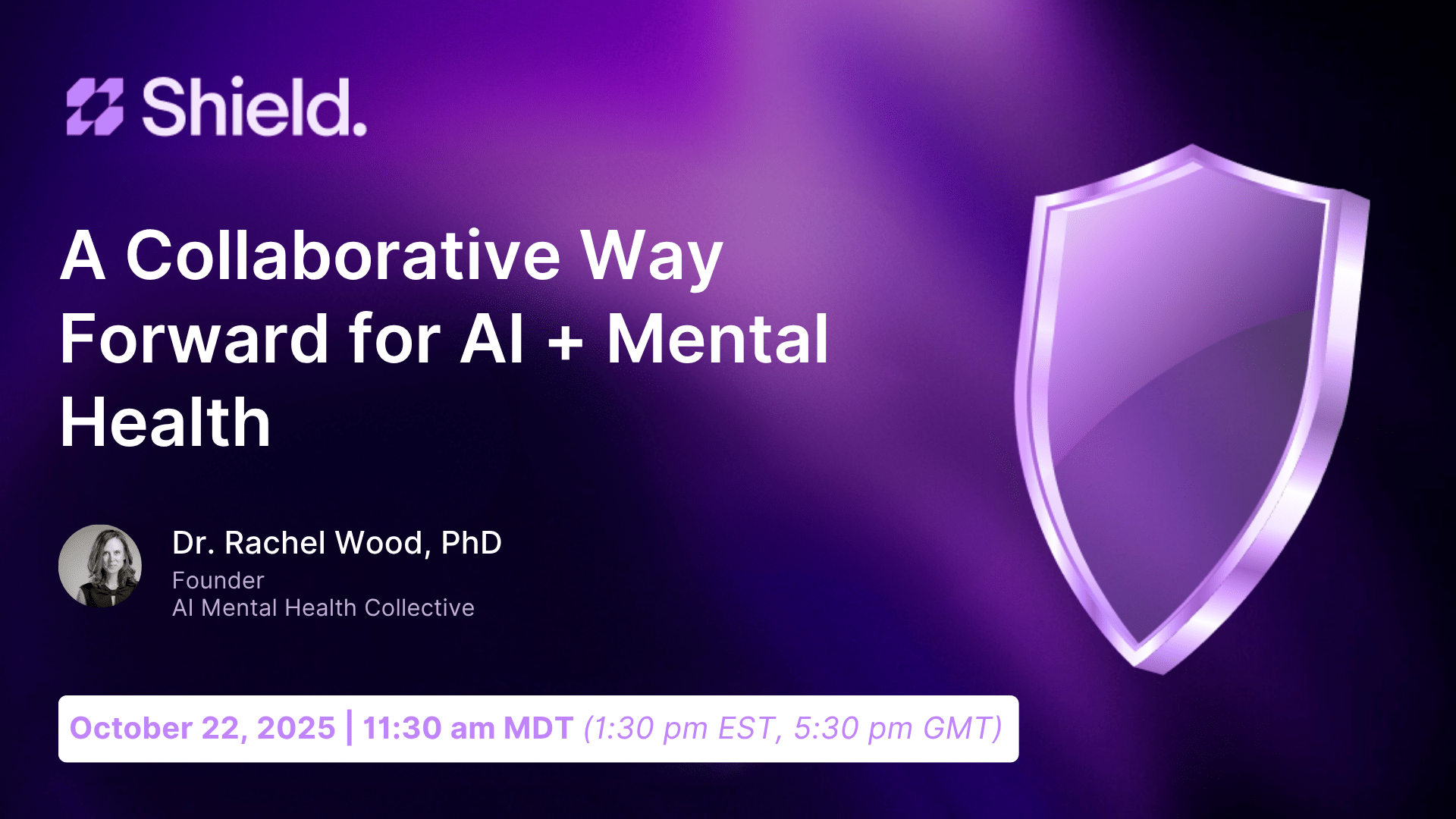 Shield.

A Collaborative Way Forward for AI + Mental Health

Dr. Rachel Wood, PhD
Founder
AI Mental Health Collective

October 22, 2025 | 11:30 am MDT (1:30 pm EST, 5:30 pm GMT)